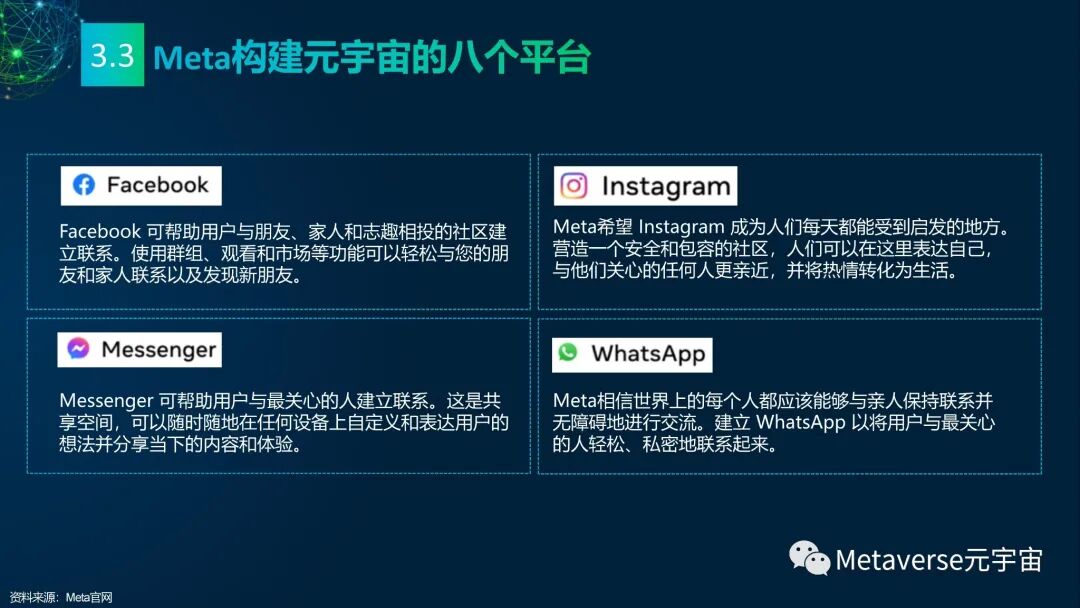 3.3 Meta构建元宇宙的八个平台

Facebook

Facebook 可帮助用户与朋友、家人和志趣相投的社区建立联系。使用群组、观看和市场等功能可以轻松与您的朋友和家人联系以及发现新朋友。

Instagram

Meta希望 Instagram 成为人们每天都能受到启发的地方。营造一个安全和包容的社区，人们可以在这里表达自己，与他们关心的任何人更亲近，并将热情转化为生活。

Messenger

Messenger 可帮助用户与最关心的人建立联系。这是共享空间，可以随时随地在任何设备上自定义和表达用户的想法并分享当下的内容和体验。

WhatsApp

Meta相信世界上的每个人都应该能够与亲人保持联系并无障碍地进行交流。建立 WhatsApp 以将用户与最关心的人轻松、私密地联系起来。

Metaverse元宇宙

资料来源：Meta官网